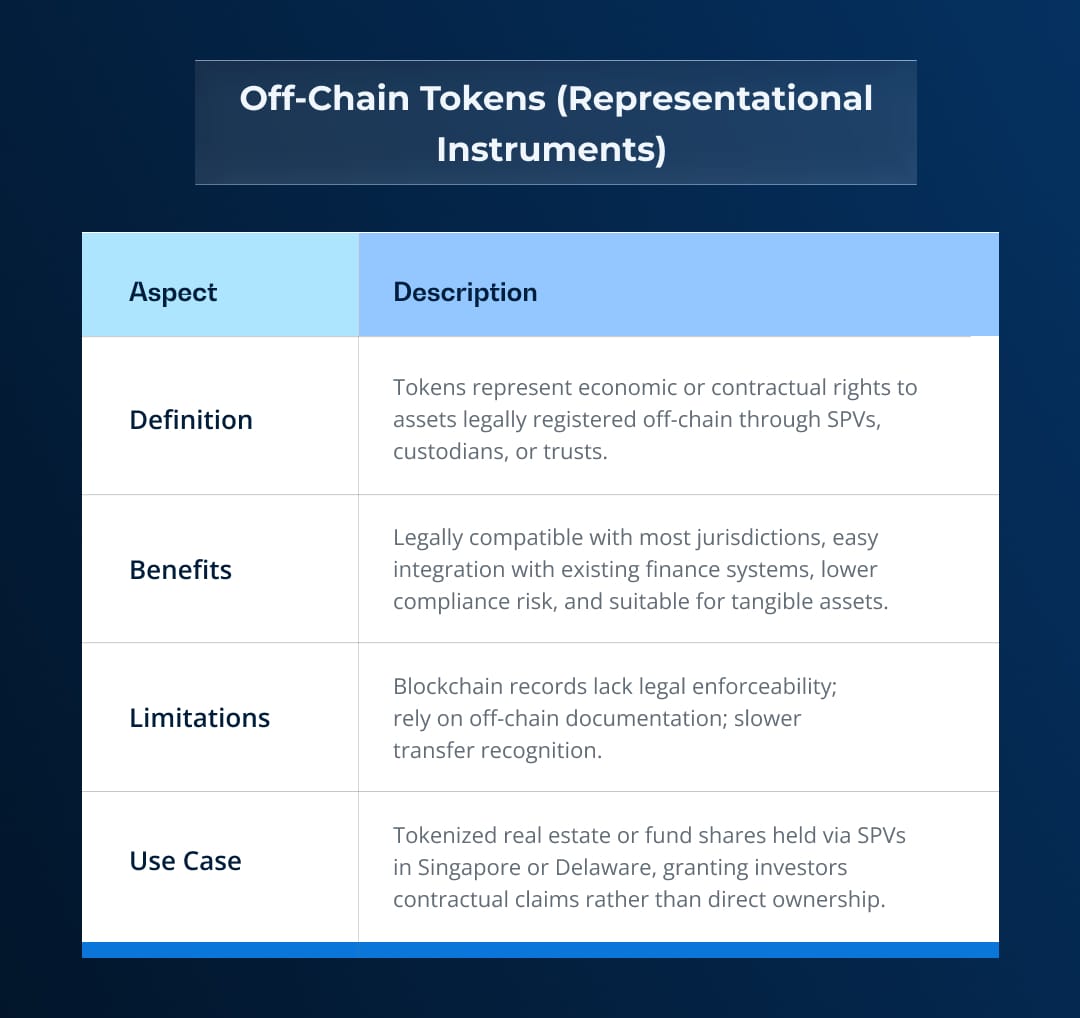 Off-Chain Tokens (Representational Instruments)

| Aspect | Description |
|---|---|
| Definition | Tokens represent economic or contractual rights to assets legally registered off-chain through SPVs, custodians, or trusts. |
| Benefits | Legally compatible with most jurisdictions, easy integration with existing finance systems, lower compliance risk, and suitable for tangible assets. |
| Limitations | Blockchain records lack legal enforceability; rely on off-chain documentation; slower transfer recognition. |
| Use Case | Tokenized real estate or fund shares held via SPVs in Singapore or Delaware, granting investors contractual claims rather than direct ownership. |